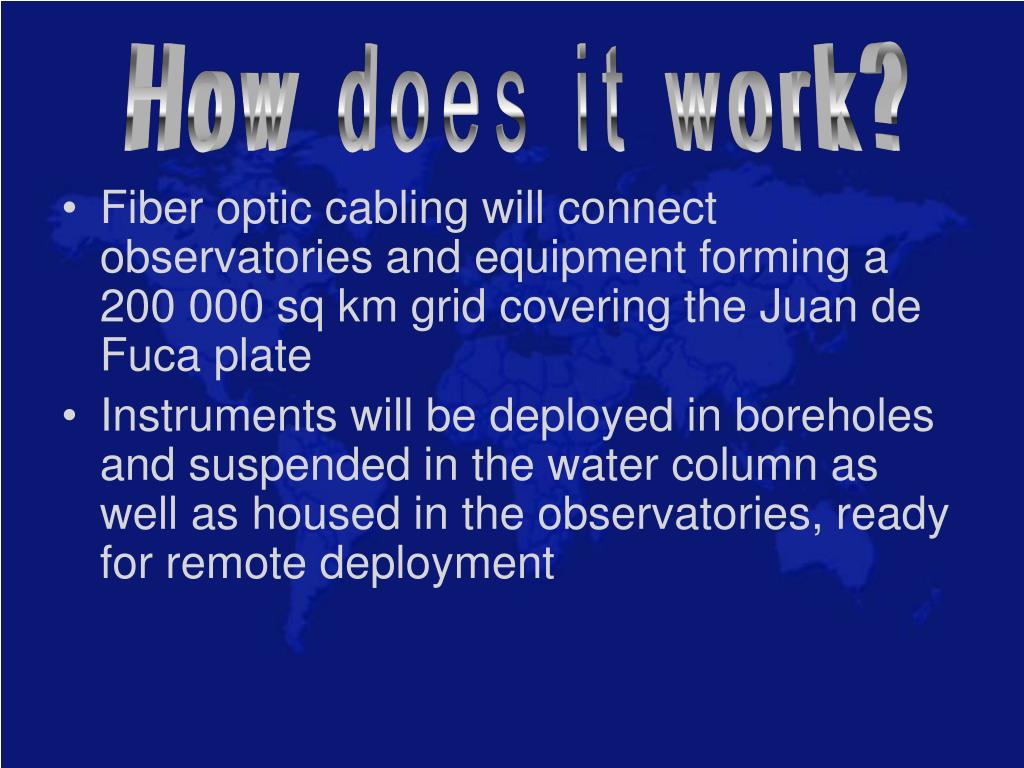 How does it work?

• Fiber optic cabling will connect observatories and equipment forming a 200 000 sq km grid covering the Juan de Fuca plate

• Instruments will be deployed in boreholes and suspended in the water column as well as housed in the observatories, ready for remote deployment